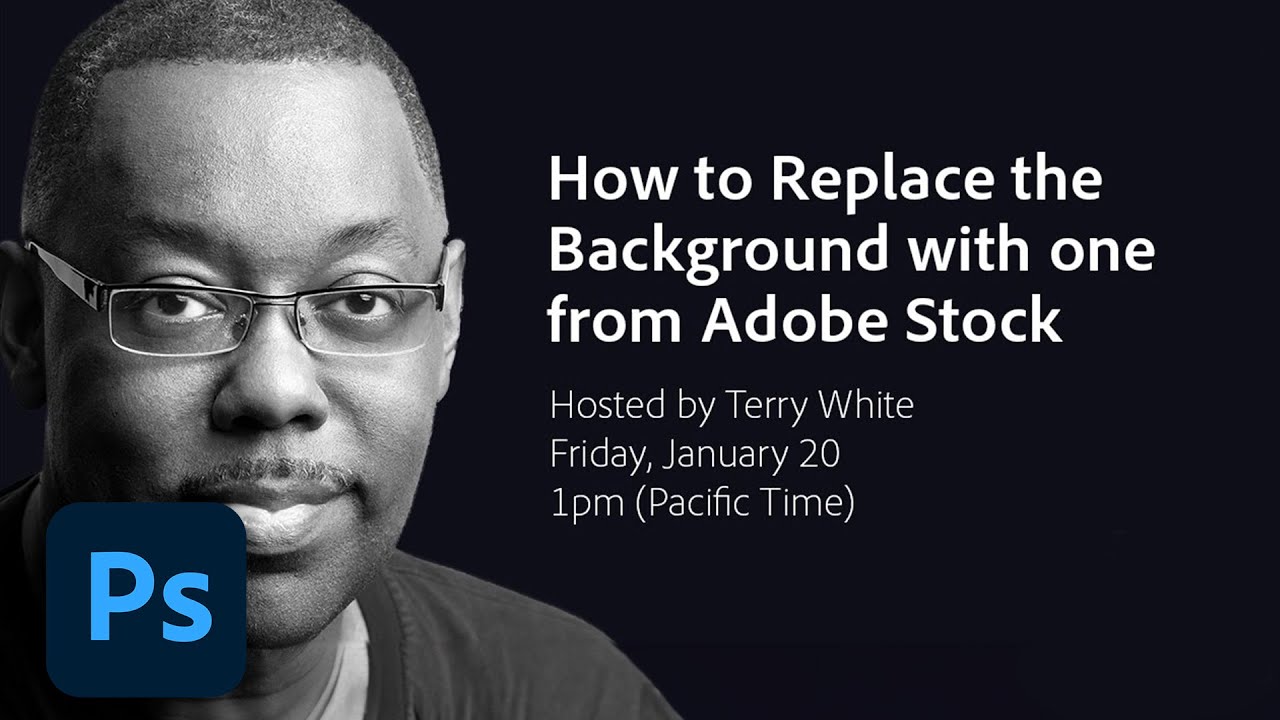 How to Replace the Background with one from Adobe Stock

Hosted by Terry White
Friday, January 20
1pm (Pacific Time)

Ps